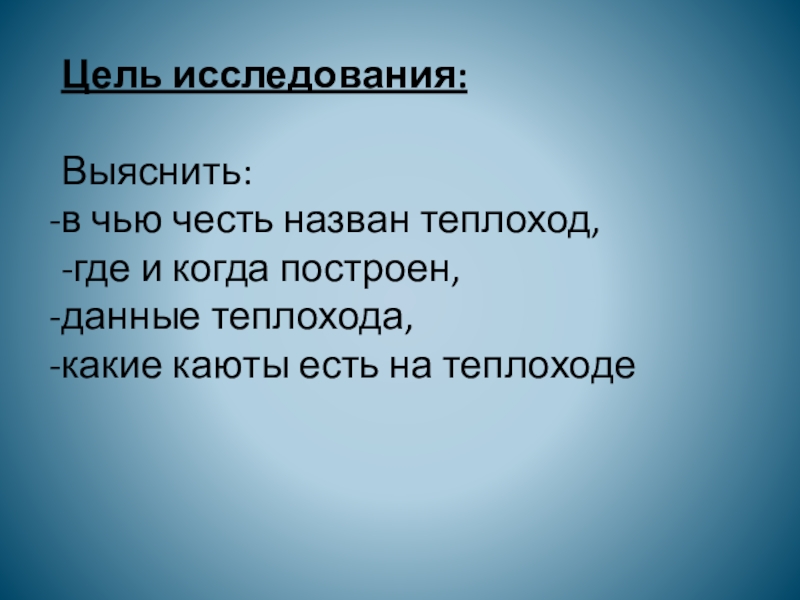 Цель исследования:

Выяснить:
-в чью честь назван теплоход,
-где и когда построен,
-данные теплохода,
-какие каюты есть на теплоходе